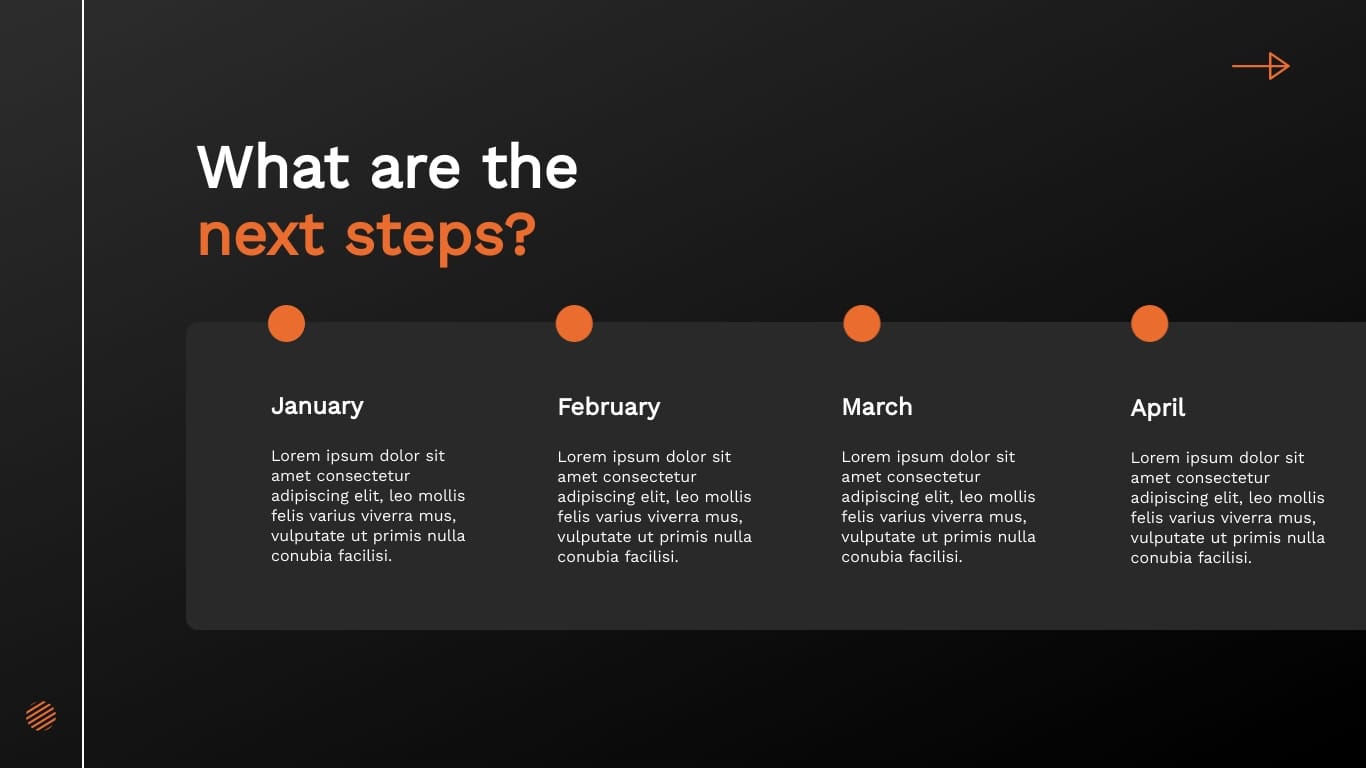 What are the next steps?

January

Lorem ipsum dolor sit amet consectetur adipiscing elit, leo mollis felis varius viverra mus, vulputate ut primis nulla conubia facilisi.

February

Lorem ipsum dolor sit amet consectetur adipiscing elit, leo mollis felis varius viverra mus, vulputate ut primis nulla conubia facilisi.

March

Lorem ipsum dolor sit amet consectetur adipiscing elit, leo mollis felis varius viverra mus, vulputate ut primis nulla conubia facilisi.

April

Lorem ipsum dolor sit amet consectetur adipiscing elit, leo mollis felis varius viverra mus, vulputate ut primis nulla conubia facilisi.